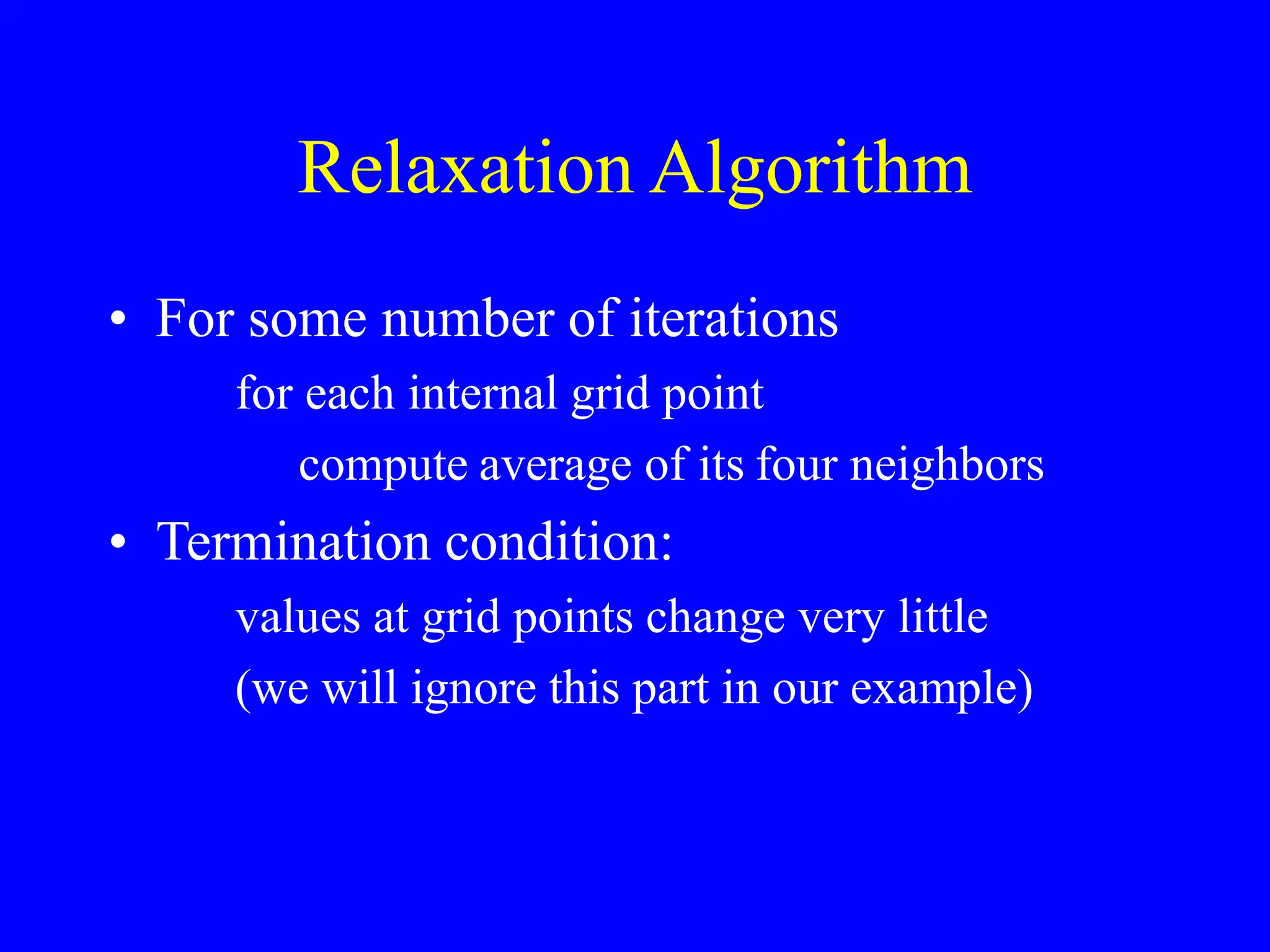 Relaxation Algorithm

• For some number of iterations

for each internal grid point

compute average of its four neighbors

• Termination condition:

values at grid points change very little

(we will ignore this part in our example)